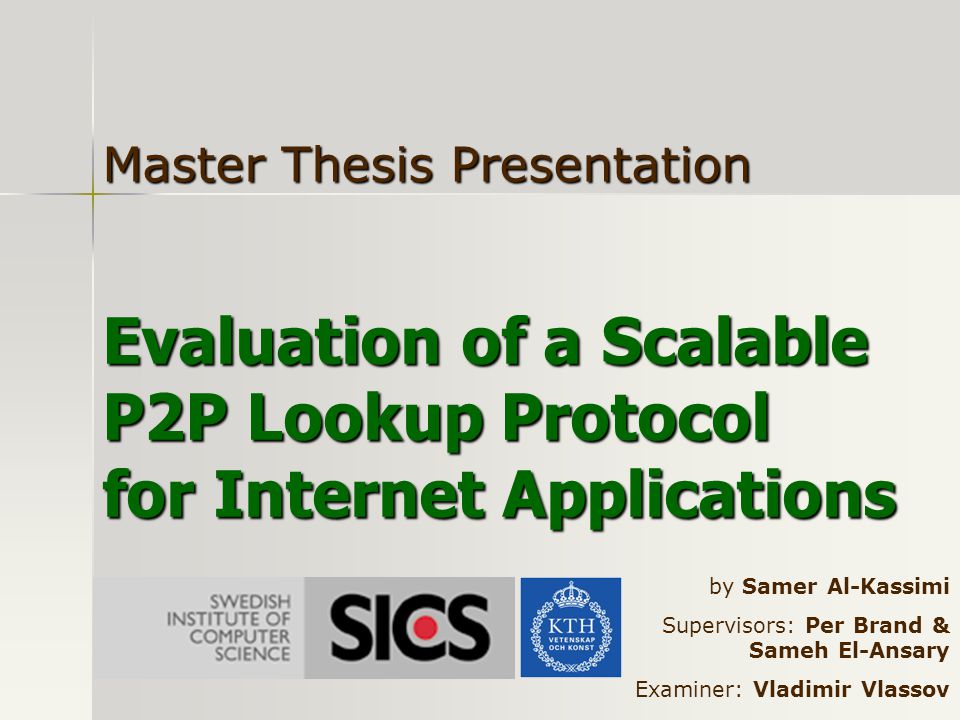 Master Thesis Presentation

Evaluation of a Scalable P2P Lookup Protocol for Internet Applications

SWEDISH INSTITUTE OF COMPUTER SCIENCE

SICS

KTH VETENSKAP OCH KONST

by Samer Al-Kassimi

Supervisors: Per Brand & Sameh El-Ansary

Examiner: Vladimir Vlassov